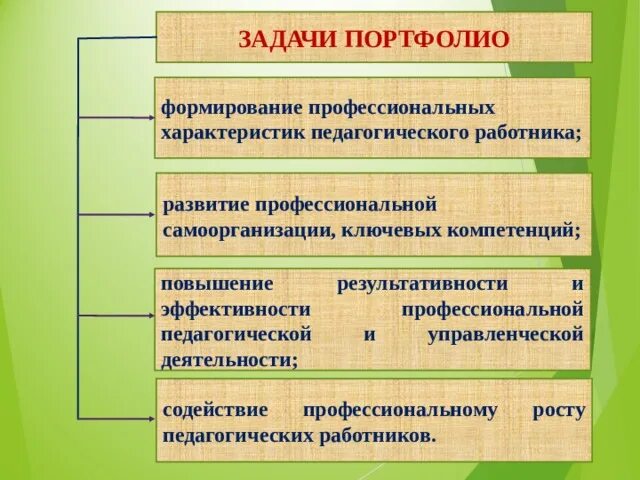 ЗАДАЧИ ПОРТФОЛИО

формирование профессиональных характеристик педагогического работника;

развитие профессиональной самоорганизации, ключевых компетенций;

повышение результативности и эффективности профессиональной педагогической и управленческой деятельности;

содействие профессиональному росту педагогических работников.